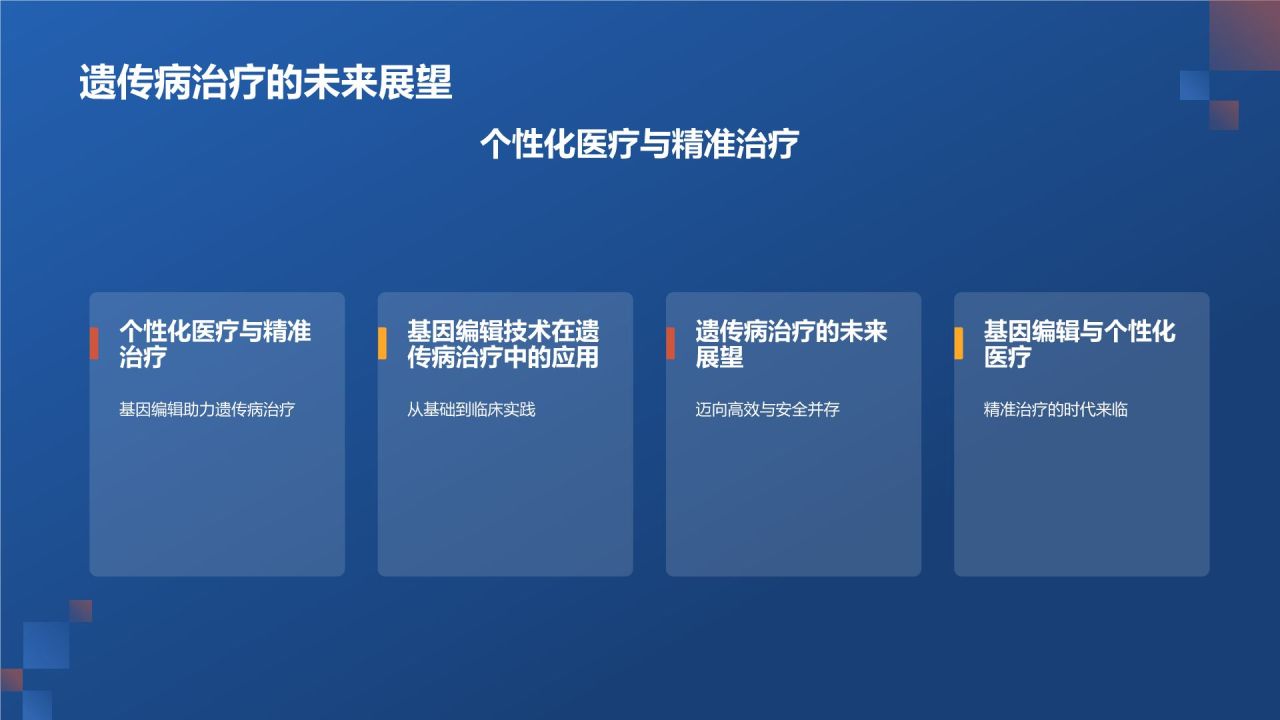 遗传病治疗的未来展望

个性化医疗与精准治疗

个性化医疗与精准治疗

基因编辑助力遗传病治疗

基因编辑技术在遗传病治疗中的应用

从基础到临床实践

遗传病治疗的未来展望

迈向高效与安全并存

基因编辑与个性化医疗

精准治疗的时代来临